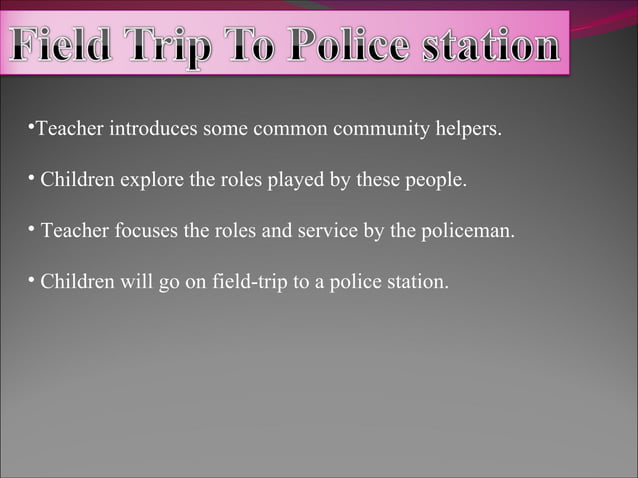 Field Trip To Police station

•Teacher introduces some common community helpers.

• Children explore the roles played by these people.

• Teacher focuses the roles and service by the policeman.

• Children will go on field-trip to a police station.